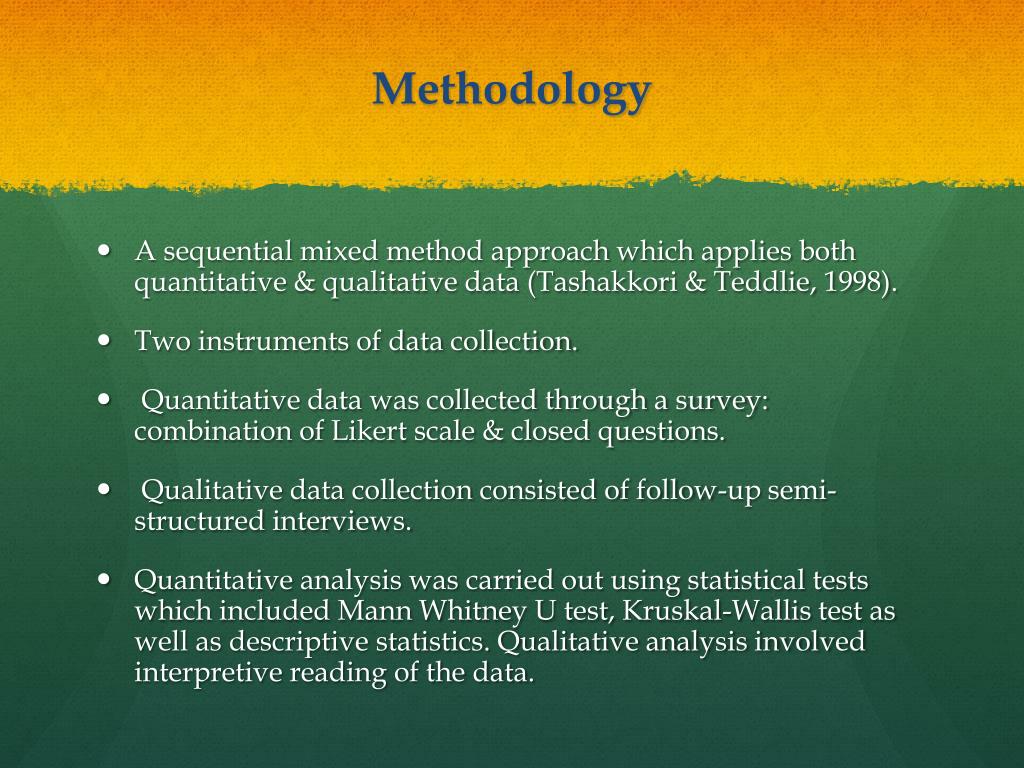 Methodology

• A sequential mixed method approach which applies both quantitative & qualitative data (Tashakkori & Teddlie, 1998).

• Two instruments of data collection.

• Quantitative data was collected through a survey: combination of Likert scale & closed questions.

• Qualitative data collection consisted of follow-up semi-structured interviews.

• Quantitative analysis was carried out using statistical tests which included Mann Whitney U test, Kruskal-Wallis test as well as descriptive statistics. Qualitative analysis involved interpretive reading of the data.